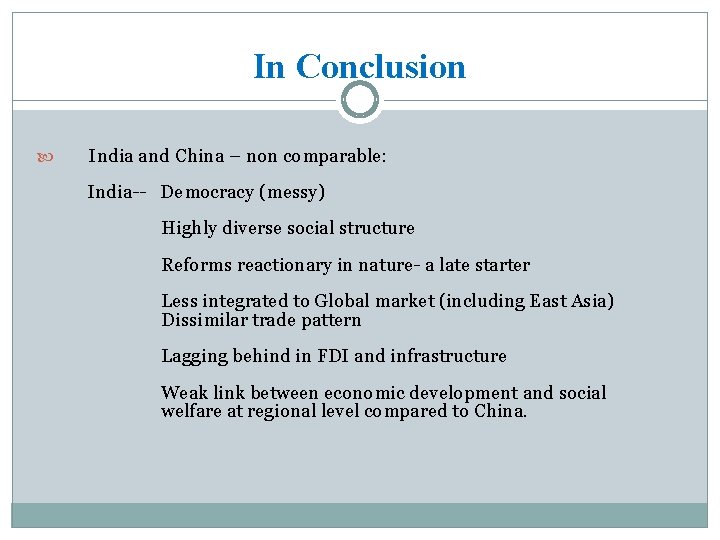 In Conclusion

India and China – non comparable:

India-- Democracy (messy)

Highly diverse social structure

Reforms reactionary in nature- a late starter

Less integrated to Global market (including East Asia)
Dissimilar trade pattern

Lagging behind in FDI and infrastructure

Weak link between economic development and social welfare at regional level compared to China.